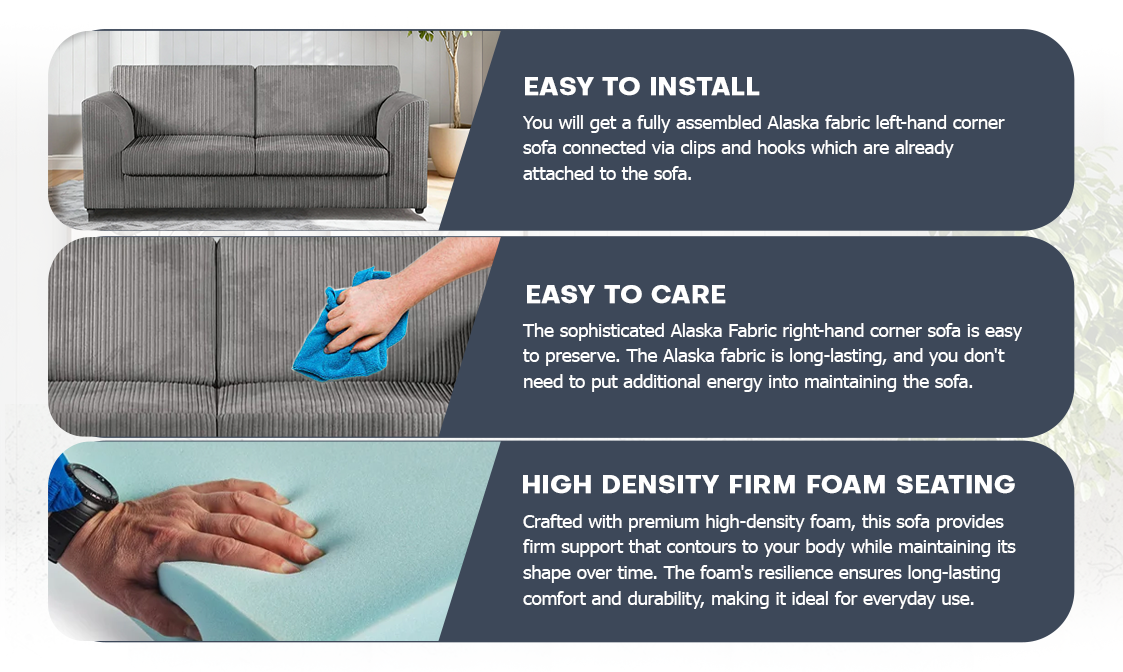 EASY TO INSTALL

You will get a fully assembled Alaska fabric left-hand corner sofa connected via clips and hooks which are already attached to the sofa.

EASY TO CARE

The sophisticated Alaska Fabric right-hand corner sofa is easy to preserve. The Alaska fabric is long-lasting, and you don't need to put additional energy into maintaining the sofa.

HIGH DENSITY FIRM FOAM SEATING

Crafted with premium high-density foam, this sofa provides firm support that contours to your body while maintaining its shape over time. The foam's resilience ensures long-lasting comfort and durability, making it ideal for everyday use.